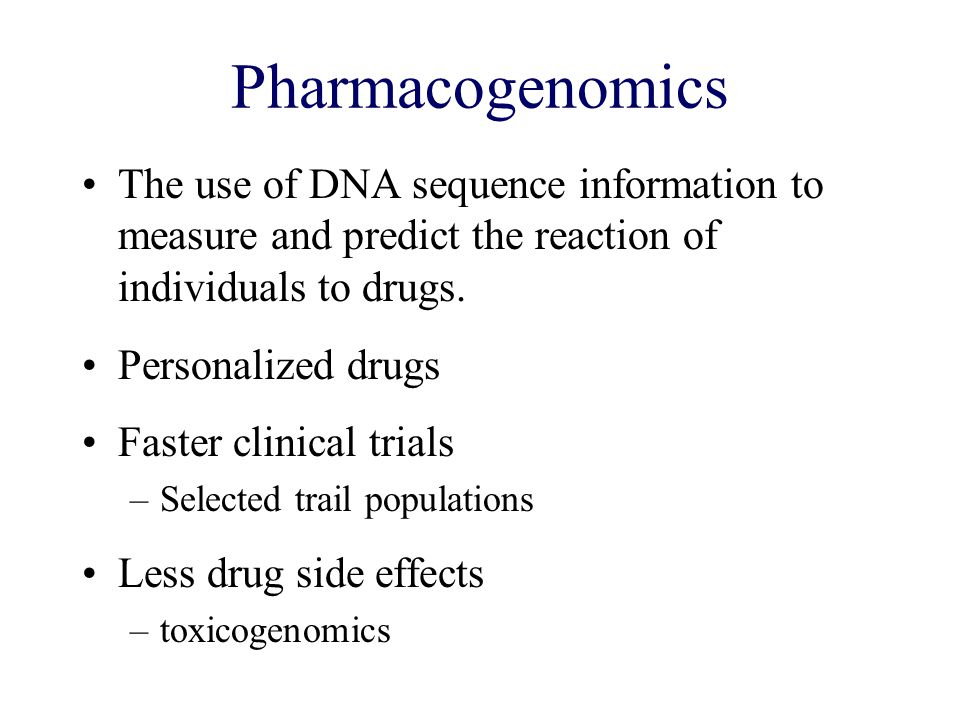 Pharmacogenomics

• The use of DNA sequence information to measure and predict the reaction of individuals to drugs.

• Personalized drugs

• Faster clinical trials
– Selected trail populations

• Less drug side effects
– toxicogenomics